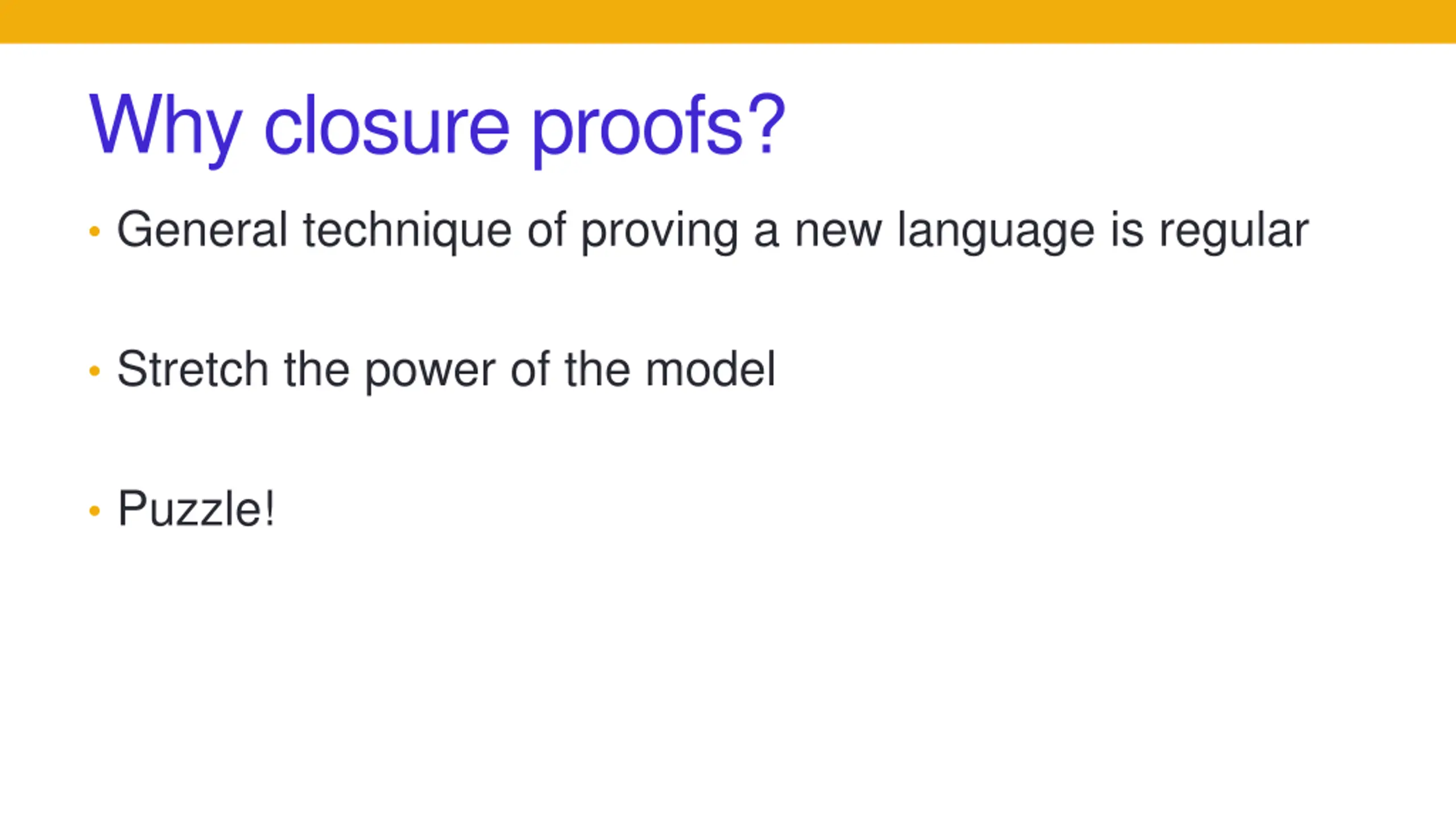 Why closure proofs?

• General technique of proving a new language is regular

• Stretch the power of the model

• Puzzle!